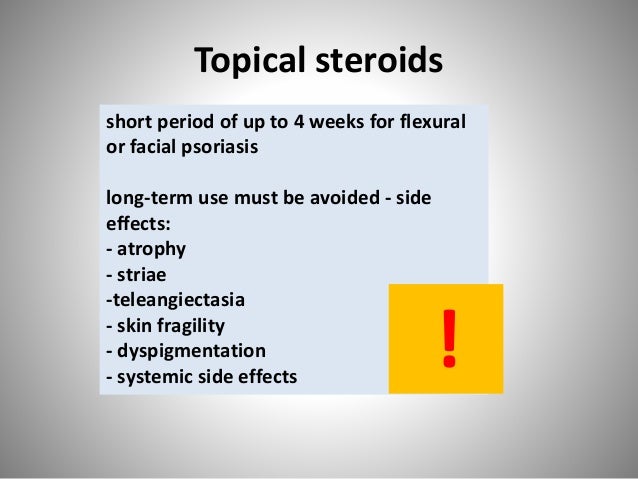 Topical steroids

short period of up to 4 weeks for flexural or facial psoriasis

long-term use must be avoided - side effects:
- atrophy
- striae
-teleangiectasia
- skin fragility
- dyspigmentation
- systemic side effects

!